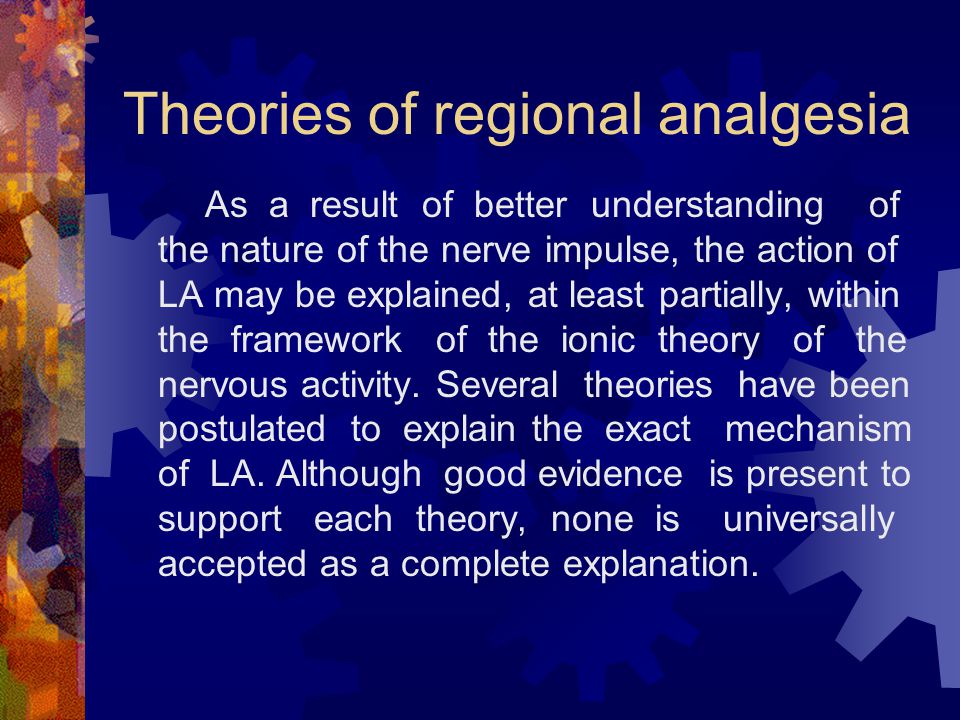 Theories of regional analgesia

As a result of better understanding of the nature of the nerve impulse, the action of LA may be explained, at least partially, within the framework of the ionic theory of the nervous activity. Several theories have been postulated to explain the exact mechanism of LA. Although good evidence is present to support each theory, none is universally accepted as a complete explanation.